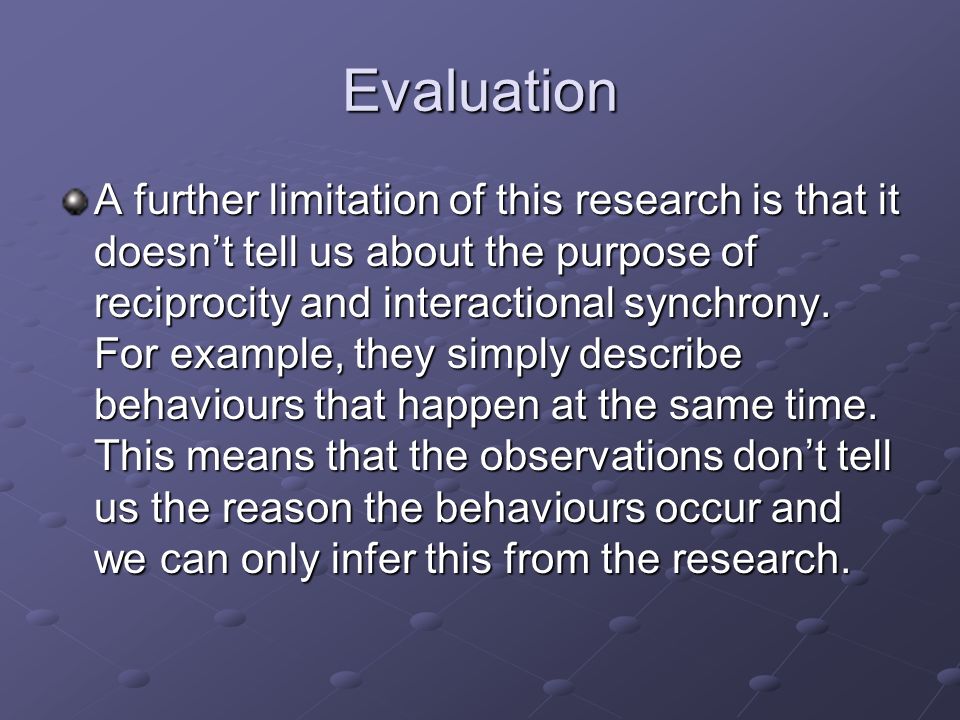 Evaluation

A further limitation of this research is that it doesn’t tell us about the purpose of reciprocity and interactional synchrony. For example, they simply describe behaviours that happen at the same time. This means that the observations don’t tell us the reason the behaviours occur and we can only infer this from the research.